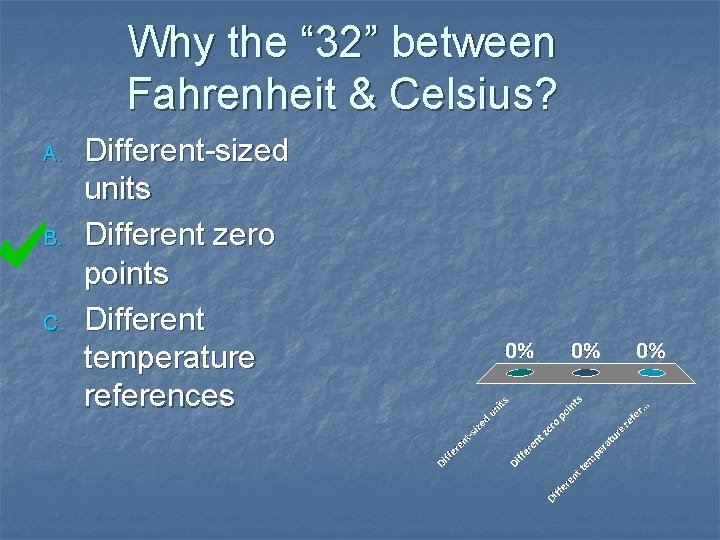 Why the “32” between Fahrenheit & Celsius?

A. Different-sized units
B. Different zero points
C. Different temperature references

0%
0%
0%

Different-sized units
Different zero points
Different temperature refer...